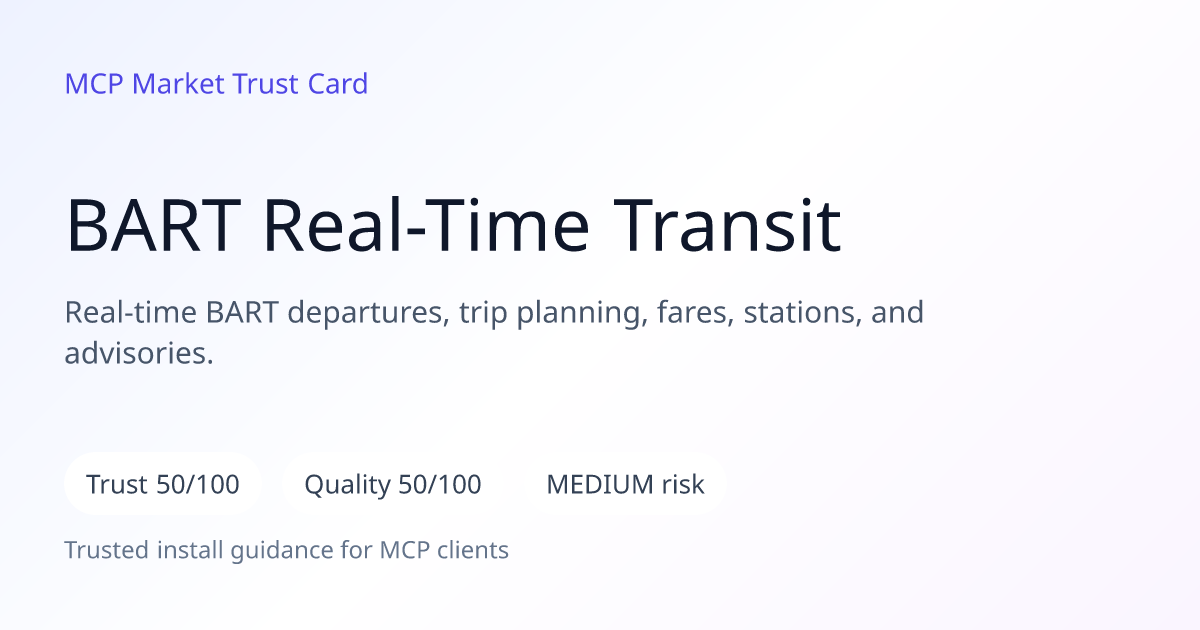 MCP Market Trust Card

BART Real-Time Transit

Real-time BART departures, trip planning, fares, stations, and advisories.

Trust 50/100

Quality 50/100

MEDIUM risk

Trusted install guidance for MCP clients